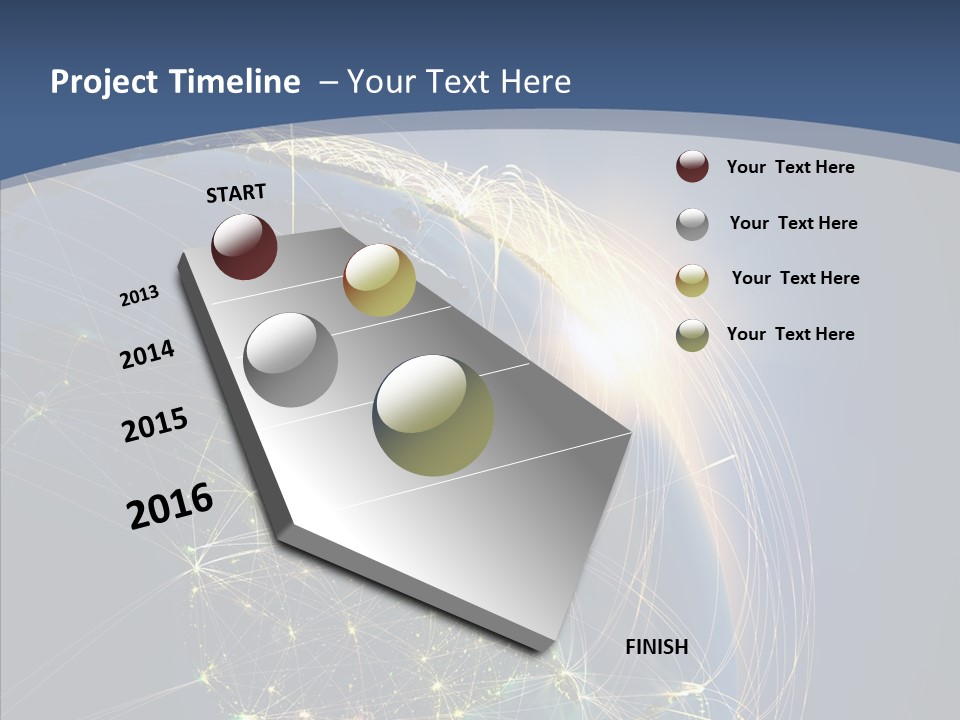 Project Timeline – Your Text Here

START

2013

2014

2015

2016

FINISH

Your Text Here

Your Text Here

Your Text Here

Your Text Here